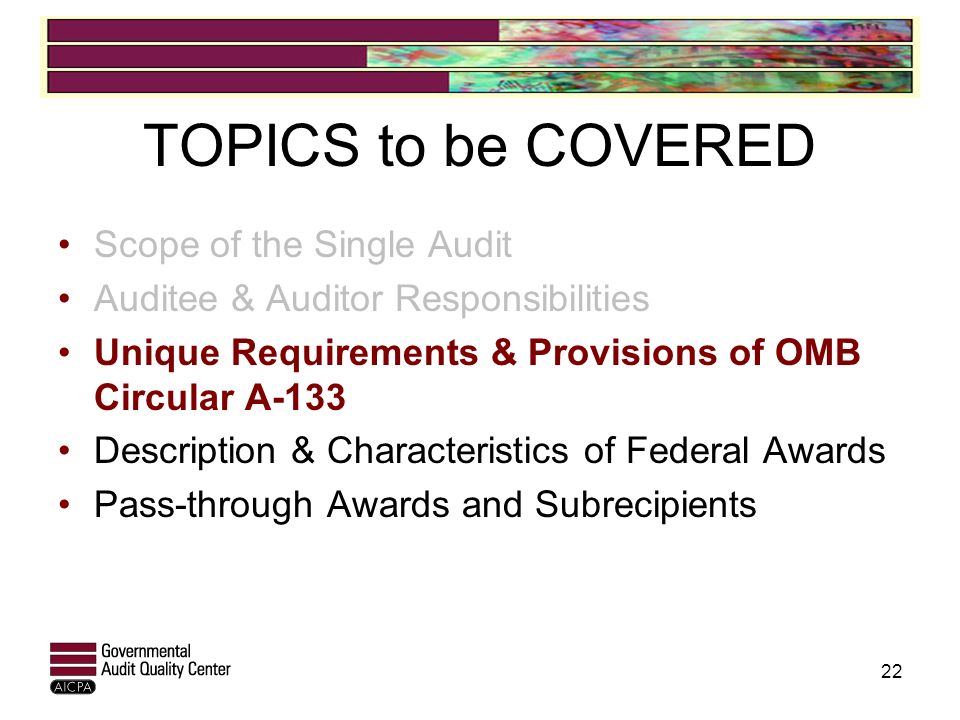 TOPICS to be COVERED

• Scope of the Single Audit
• Auditee & Auditor Responsibilities
• Unique Requirements & Provisions of OMB Circular A-133
• Description & Characteristics of Federal Awards
• Pass-through Awards and Subrecipients

Governmental Audit Quality Center
AICPA

22